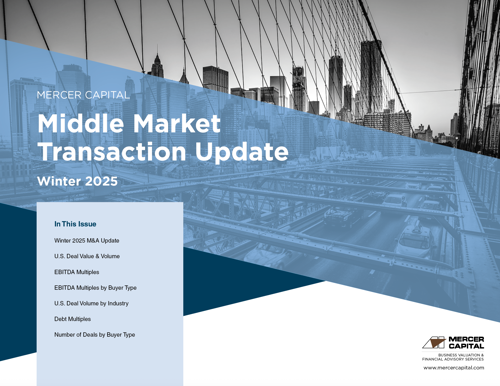 MERCER CAPITAL

Middle Market Transaction Update

Winter 2025

In This Issue

Winter 2025 M&A Update

U.S. Deal Value & Volume

EBITDA Multiples

EBITDA Multiples by Buyer Type

U.S. Deal Volume by Industry

Debt Multiples

Number of Deals by Buyer Type

MERCER CAPITAL
BUSINESS VALUATION & FINANCIAL ADVISORY SERVICES
www.mercercapital.com